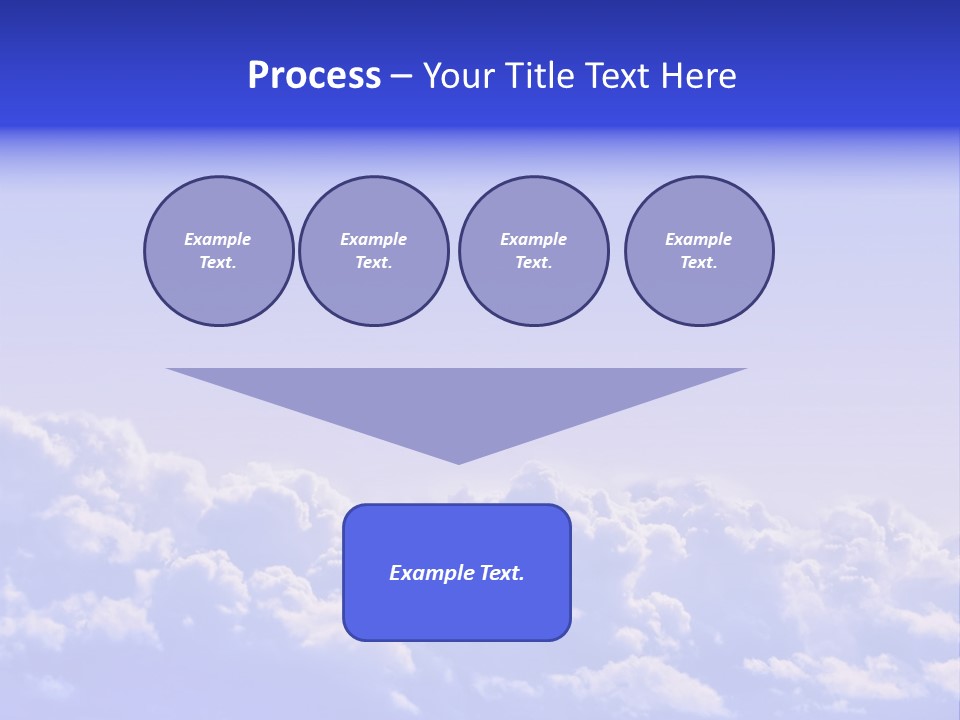 Process – Your Title Text Here

Example Text.

Example Text.

Example Text.

Example Text.

Example Text.